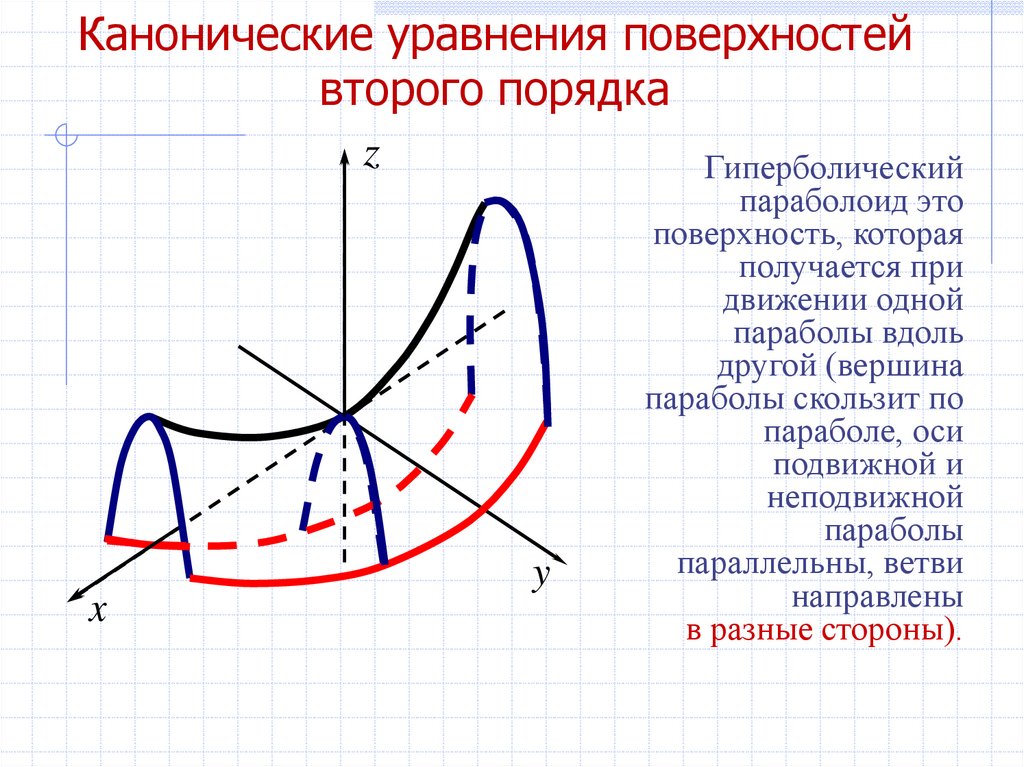 Канонические уравнения поверхностей второго порядка

$z$

$y$

$x$

Гиперболический параболоид это поверхность, которая получается при движении одной параболы вдоль другой (вершина параболы скользит по параболе, оси подвижной и неподвижной параболы параллельны, ветви направлены в разные стороны).